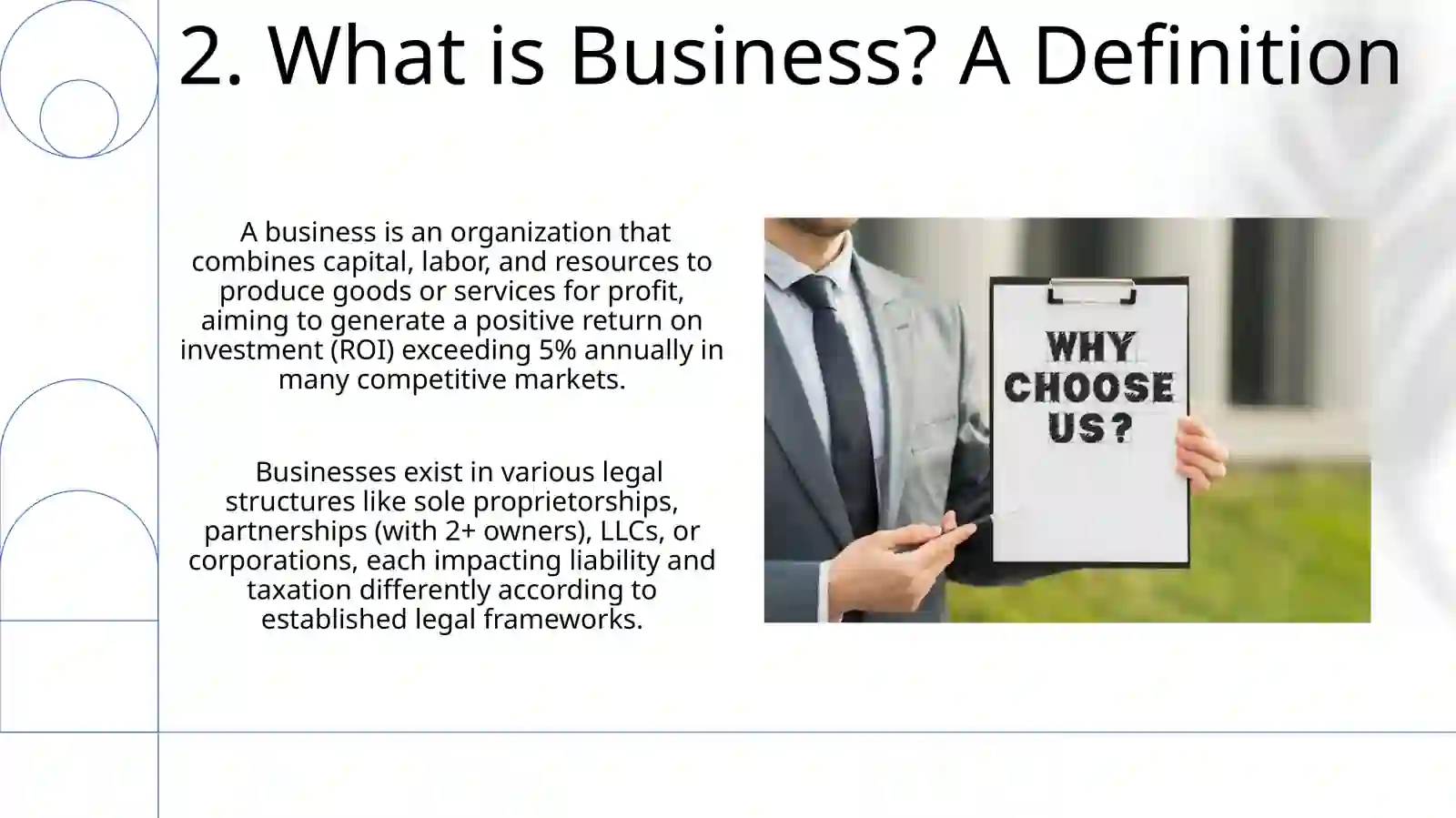 2. What is Business? A Definition

A business is an organization that combines capital, labor, and resources to produce goods or services for profit, aiming to generate a positive return on investment (ROI) exceeding 5% annually in many competitive markets.

Businesses exist in various legal structures like sole proprietorships, partnerships (with 2+ owners), LLCs, or corporations, each impacting liability and taxation differently according to established legal frameworks.

WHY CHOOSE US?